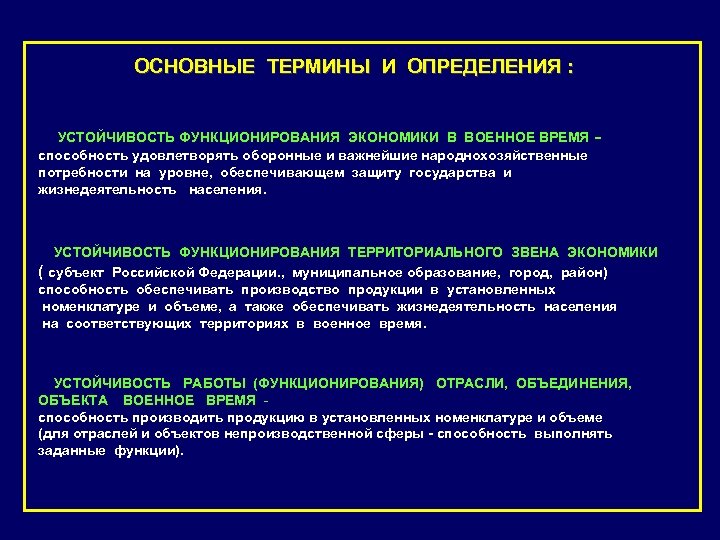 ОСНОВНЫЕ ТЕРМИНЫ И ОПРЕДЕЛЕНИЯ :

УСТОЙЧИВОСТЬ ФУНКЦИОНИРОВАНИЯ ЭКОНОМИКИ В ВОЕННОЕ ВРЕМЯ – способность удовлетворять оборонные и важнейшие народнохозяйственные потребности на уровне, обеспечивающем защиту государства и жизнедеятельность населения.

УСТОЙЧИВОСТЬ ФУНКЦИОНИРОВАНИЯ ТЕРРИТОРИАЛЬНОГО ЗВЕНА ЭКОНОМИКИ ( субъект Российской Федерации., муниципальное образование, город, район) способность обеспечивать производство продукции в установленных номенклатуре и объеме, а также обеспечивать жизнедеятельность населения на соответствующих территориях в военное время.

УСТОЙЧИВОСТЬ РАБОТЫ (ФУНКЦИОНИРОВАНИЯ) ОТРАСЛИ, ОБЪЕДИНЕНИЯ, ОБЪЕКТА ВОЕННОЕ ВРЕМЯ - способность производить продукцию в установленных номенклатуре и объеме (для отраслей и объектов непроизводственной сферы - способность выполнять заданные функции).